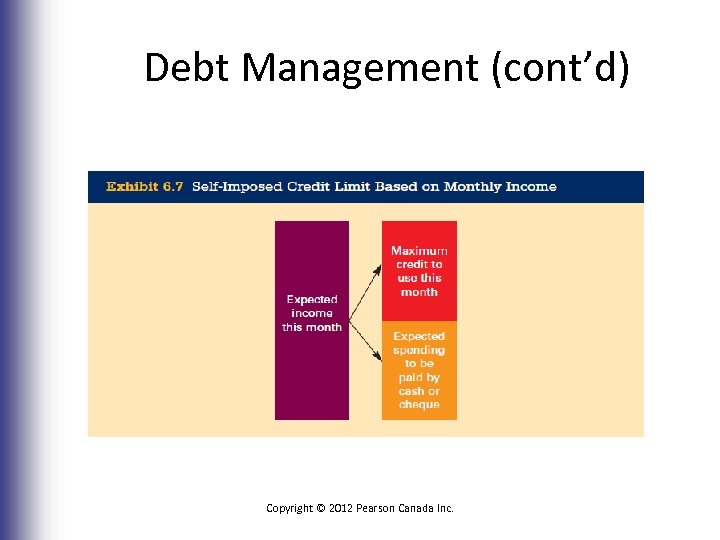 Debt Management (cont'd)

Exhibit 6.7 Self-Imposed Credit Limit Based on Monthly Income

Expected income this month

Maximum credit to use this month

Expected spending to be paid by cash or cheque

Copyright © 2012 Pearson Canada Inc.